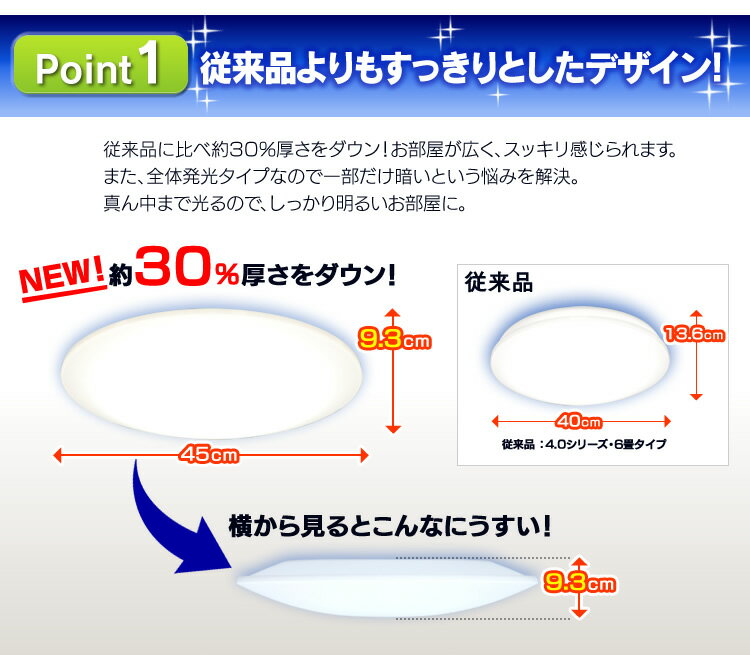 Point 1 従来品よりもすっきりとしたデザイン!

従来品に比べ約30%厚さをダウン!お部屋が広く、スッキリ感じられます。
また、全体発光タイプなので一部だけ暗いという悩みを解決。
真ん中まで光るので、しっかり明るいお部屋に。

NEW! 約30%厚さをダウン!

9.3cm

45cm

従来品

13.6cm

40cm

従来品:4.0シリーズ・6畳タイプ

横から見るとこんなにうすい!

9.3cm